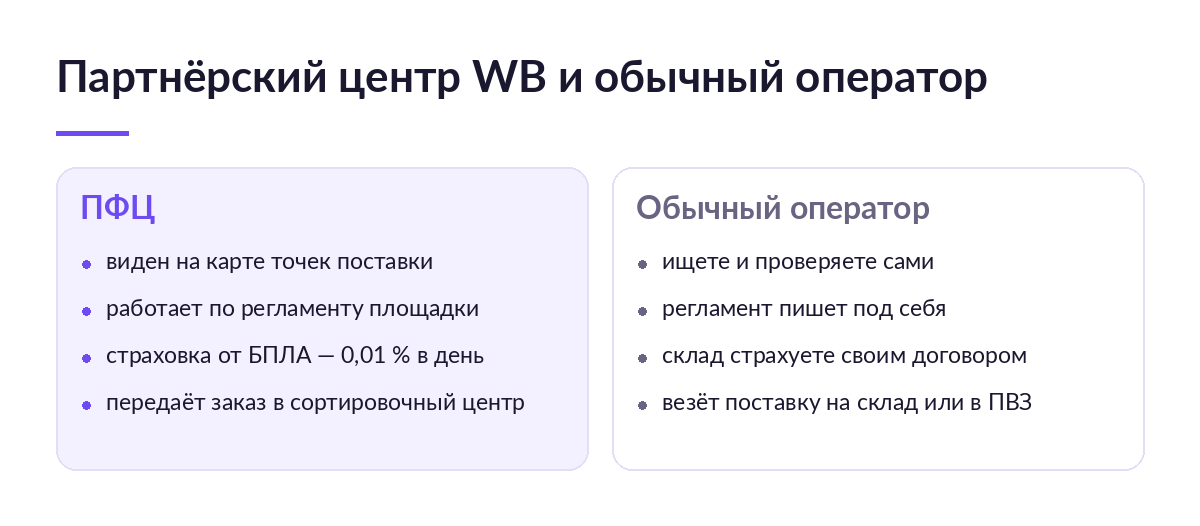 Партнёрский центр WB и обычный оператор

ПФЦ

- виден на карте точек поставки
- работает по регламенту площадки
- страховка от БПЛА — 0,01 % в день
- передаёт заказ в сортировочный центр

Обычный оператор

- ищете и проверяете сами
- регламент пишет под себя
- склад страхуете своим договором
- везёт поставку на склад или в ПВЗ